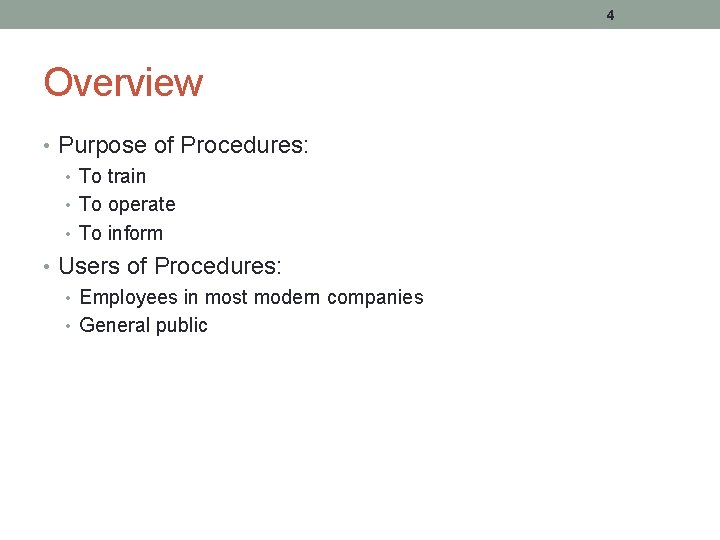 4

Overview

• Purpose of Procedures:
  • To train
  • To operate
  • To inform
• Users of Procedures:
  • Employees in most modern companies
  • General public